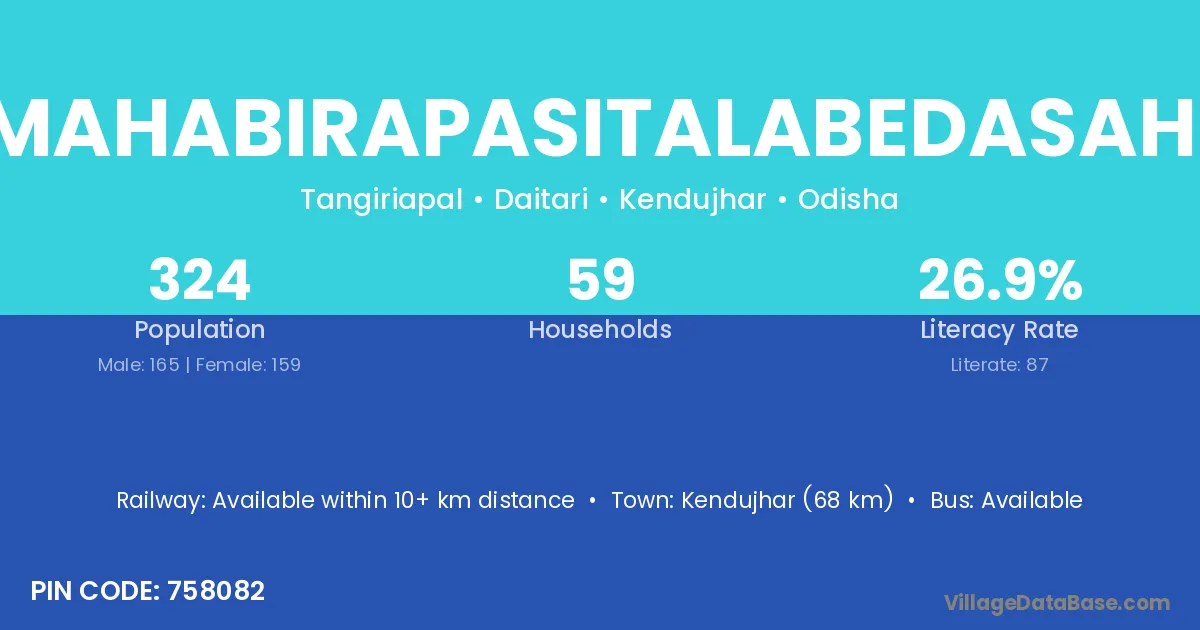 MAHABIRAPASITALABEDASAH

Tangiriapal • Daitari • Kendujhar • Odisha

324
Population
Male: 165 | Female: 159

59
Households

26.9%
Literacy Rate
Literate: 87

Railway: Available within 10+ km distance • Town: Kendujhar (68 km) • Bus: Available

PIN CODE: 758082

VillageDataBase.com